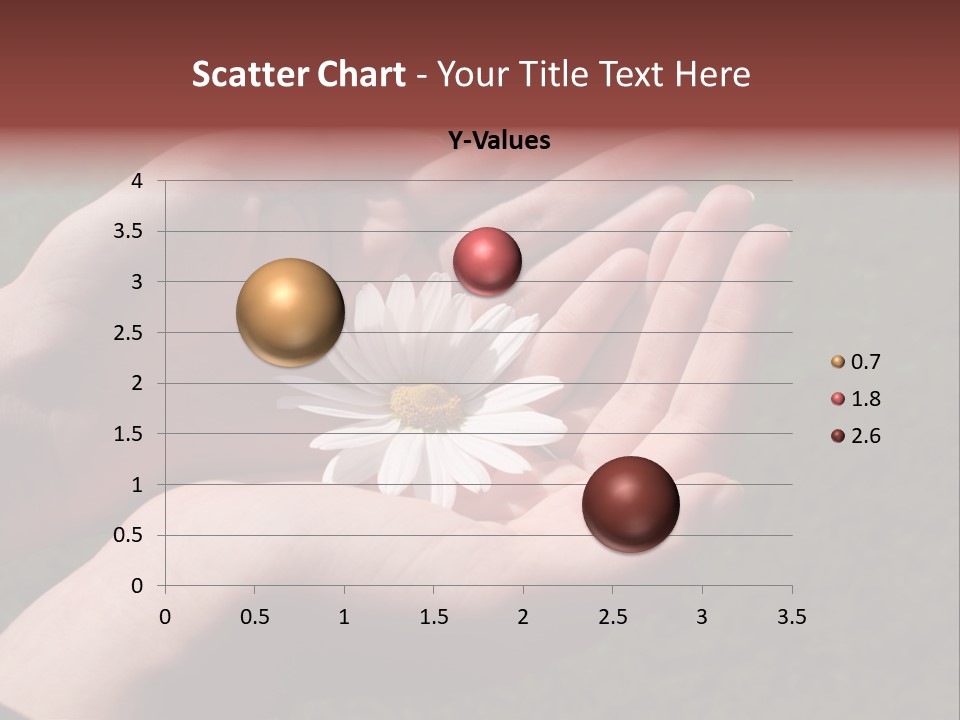 Scatter Chart - Your Title Text Here

Y-Values

4
3.5
3
2.5
2
1.5
1
0.5
0

0 0.5 1 1.5 2 2.5 3 3.5

0.7
1.8
2.6